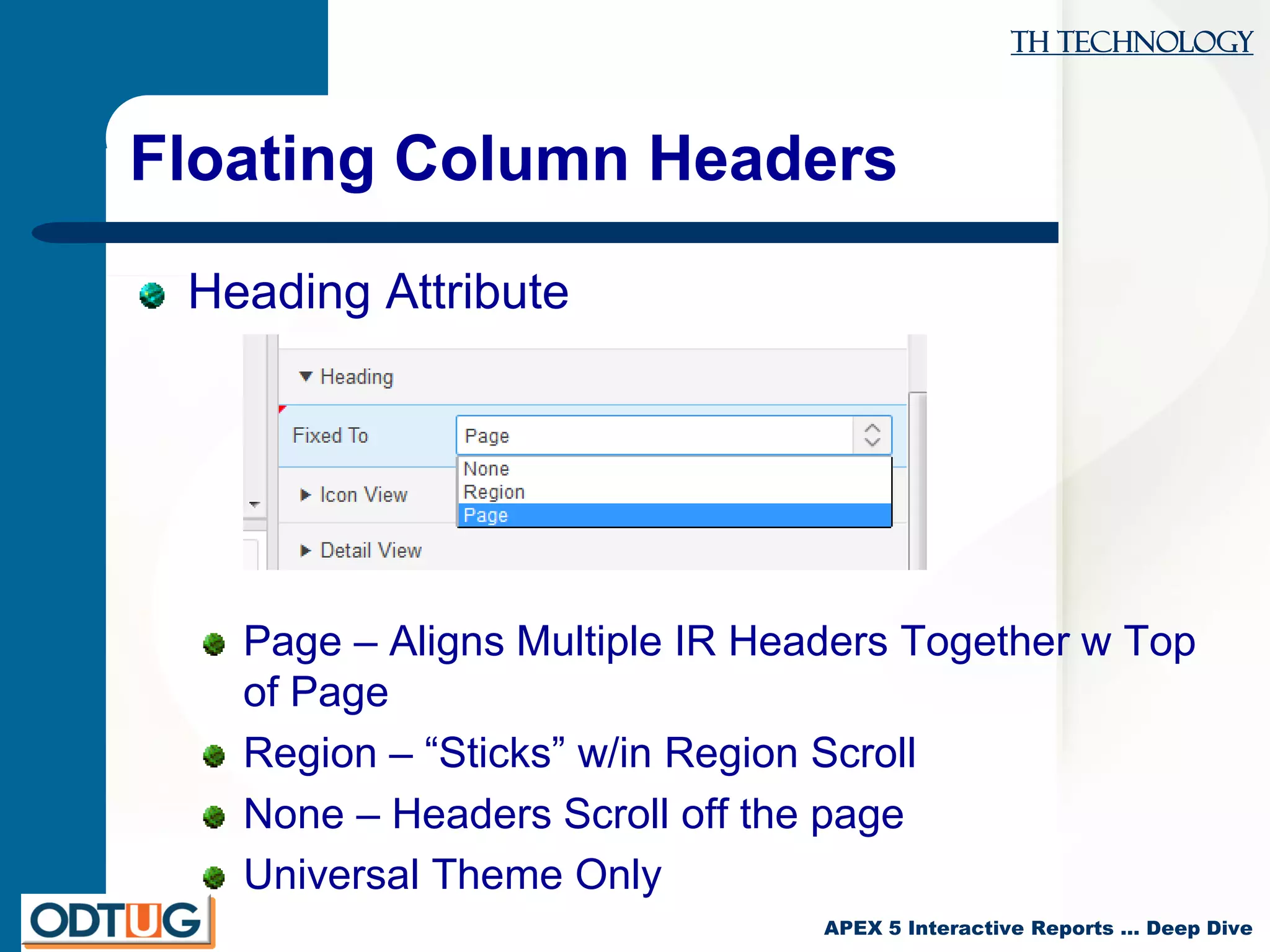 TH TECHNOLOGY

Floating Column Headers

Heading Attribute

Heading

Fixed To

Page

None
Region
Page

Icon View

Detail View

Page – Aligns Multiple IR Headers Together w Top of Page

Region – “Sticks” w/in Region Scroll

None – Headers Scroll off the page

Universal Theme Only

ODTUG

APEX 5 Interactive Reports … Deep Dive